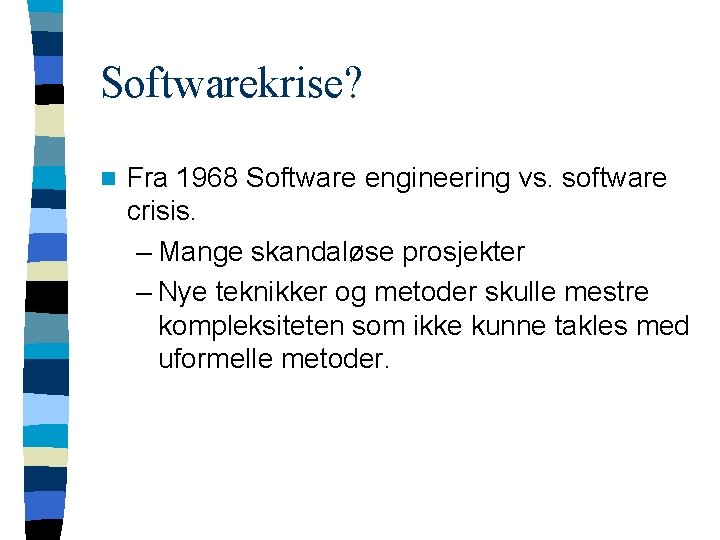 Softwarekrise?

Fra 1968 Software engineering vs. software crisis.

– Mange skandaløse prosjekter

– Nye teknikker og metoder skulle mestre kompleksiteten som ikke kunne takles med uformelle metoder.